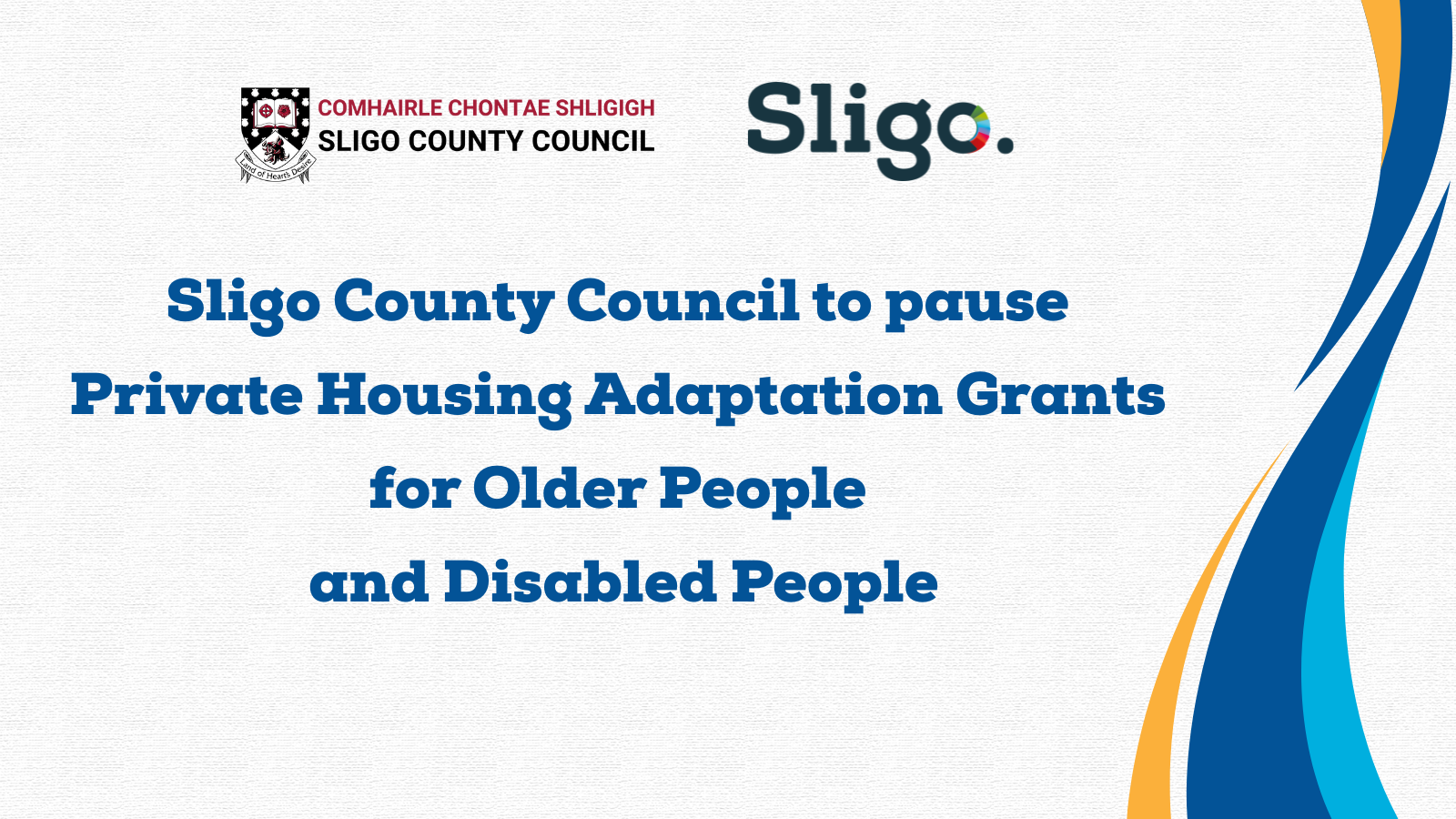 Land of Heart's Desire
COMHAIRLE CHONTAE SHLIGIGH
SLIGO COUNTY COUNCIL

Sligo.

Sligo County Council to pause Private Housing Adaptation Grants for Older People and Disabled People